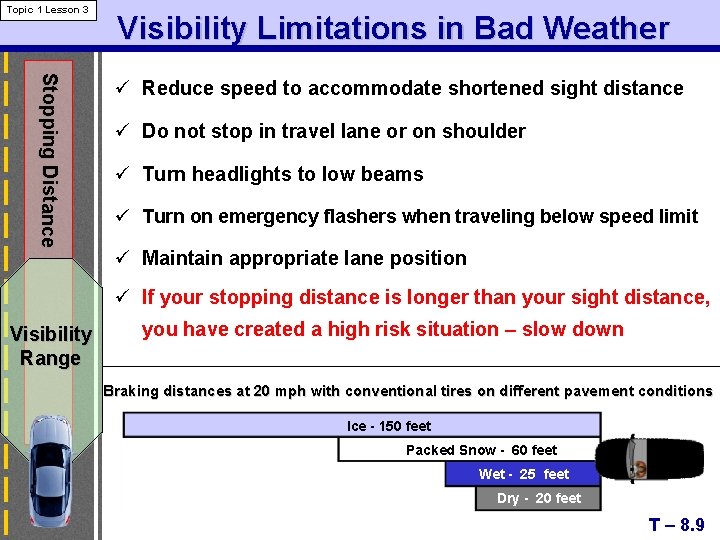 Topic 1 Lesson 3

Visibility Limitations in Bad Weather

Stopping Distance

Visibility Range

✓ Reduce speed to accommodate shortened sight distance

✓ Do not stop in travel lane or on shoulder

✓ Turn headlights to low beams

✓ Turn on emergency flashers when traveling below speed limit

✓ Maintain appropriate lane position

✓ If your stopping distance is longer than your sight distance, you have created a high risk situation – slow down

Braking distances at 20 mph with conventional tires on different pavement conditions

Ice - 150 feet

Packed Snow - 60 feet

Wet - 25 feet

Dry - 20 feet

T – 8.9